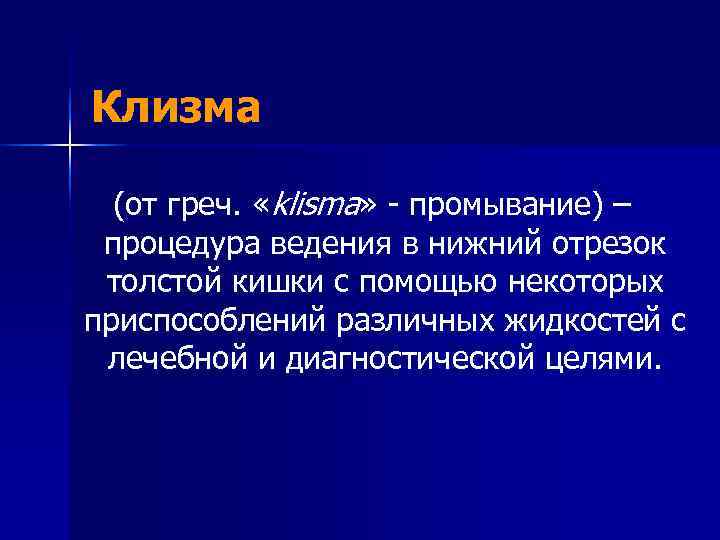 Клизма

(от греч. «klisma» - промывание) – процедура ведения в нижний отрезок толстой кишки с помощью некоторых приспособлений различных жидкостей с лечебной и диагностической целями.